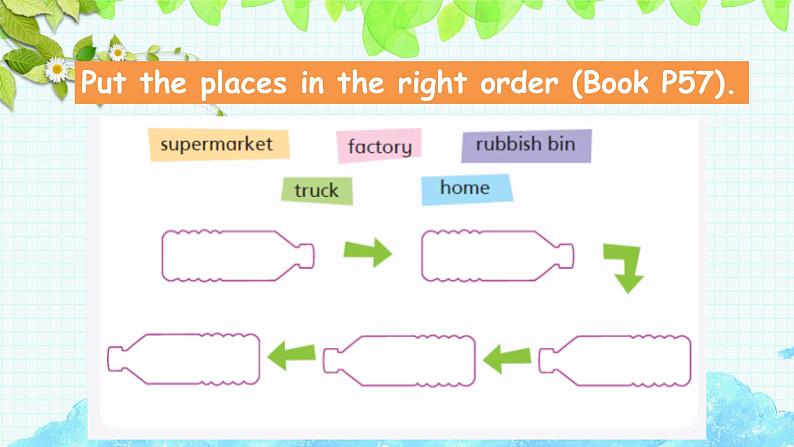 Put the places in the right order (Book P57).

supermarket factory rubbish bin

truck home